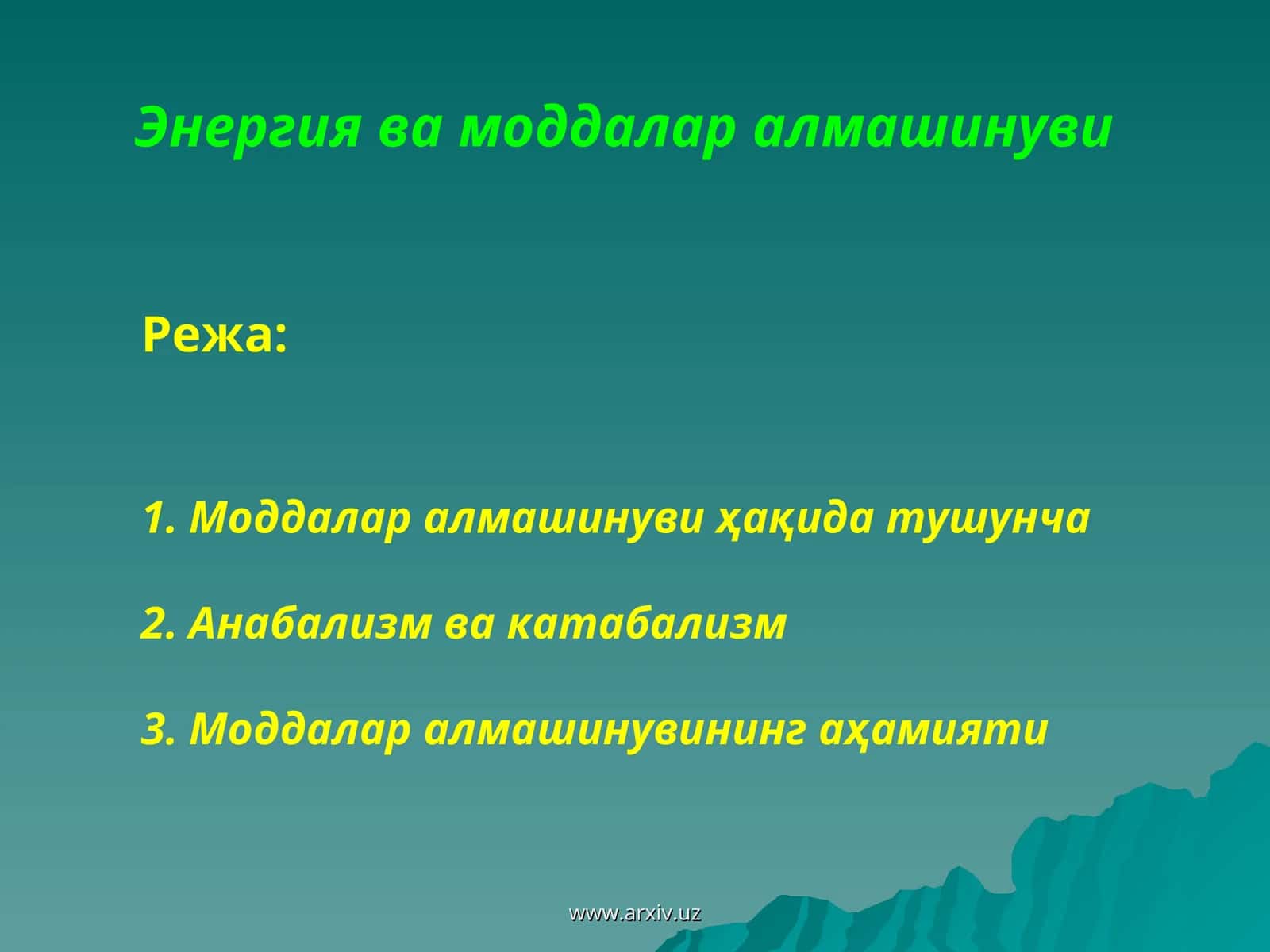 Энергия ва моддалар алмашинуви

Режа:

1. Моддалар алмашинуви ҳақида тушунча

2. Анабализм ва катабализм

3. Моддалар алмашинувининг аҳамияти

www.arxiv.uz